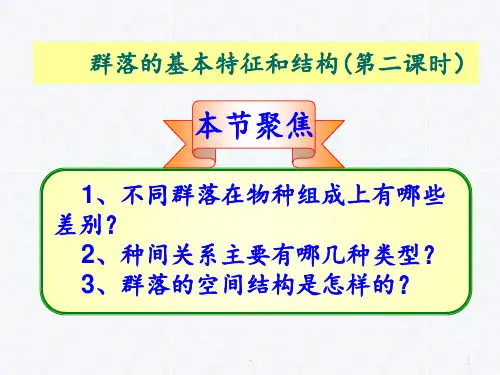 群落的基本特征和结构(第二课时)

本节聚焦

1、不同群落在物种组成上有哪些差别?

2、种间关系主要有哪几种类型?

3、群落的空间结构是怎样的?

1